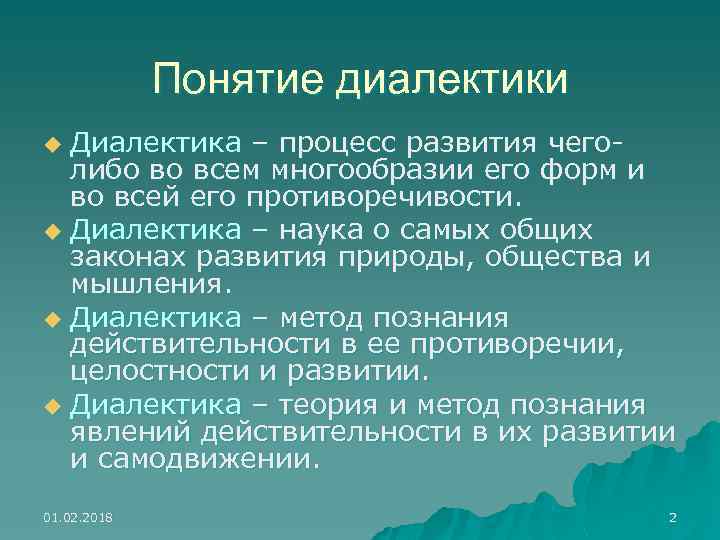 Понятие диалектики

Диалектика – процесс развития чего-либо во всем многообразии его форм и во всей его противоречивости.

Диалектика – наука о самых общих законах развития природы, общества и мышления.

Диалектика – метод познания действительности в ее противоречии, целостности и развитии.

Диалектика – теория и метод познания явлений действительности в их развитии и самодвижении.

01.02.2018

2